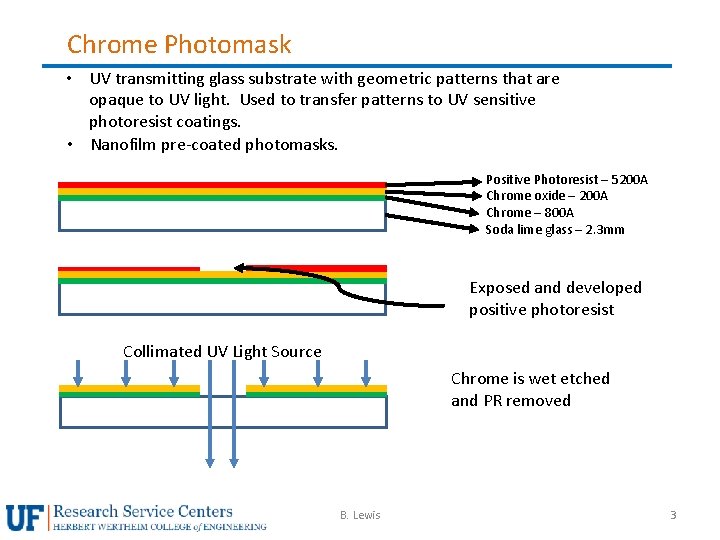 Chrome Photomask

• UV transmitting glass substrate with geometric patterns that are opaque to UV light. Used to transfer patterns to UV sensitive photoresist coatings.
• Nanofilm pre-coated photomasks.

Positive Photoresist – 5200A
Chrome oxide – 200A
Chrome – 800A
Soda lime glass – 2.3mm

Exposed and developed positive photoresist

Collimated UV Light Source

Chrome is wet etched and PR removed

UF Research Service Centers
HERBERT WERTHEIM COLLEGE of ENGINEERING

B. Lewis

3